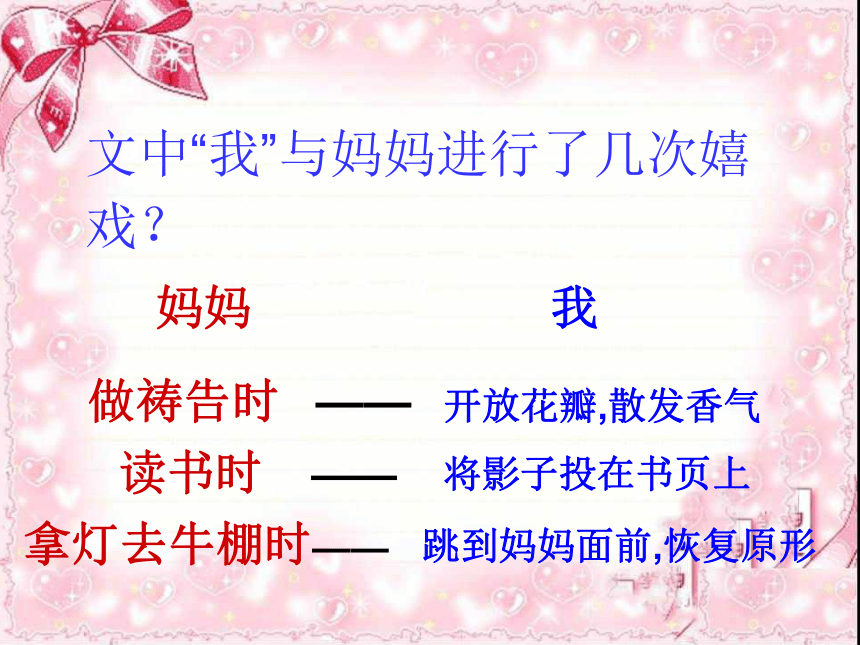 文中“我”与妈妈进行了几次嬉戏？

妈妈 我

做祷告时 —— 开放花瓣,散发香气
读书时 —— 将影子投在书页上
拿灯去牛棚时—— 跳到妈妈面前,恢复原形